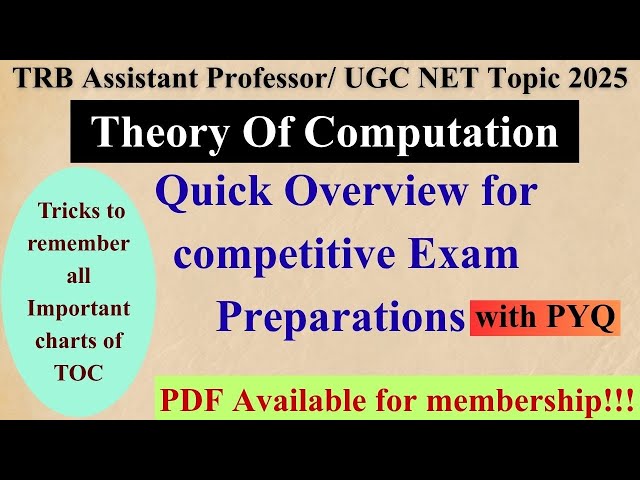 TRB Assistant Professor/ UGC NET Topic 2025

Theory Of Computation

Tricks to remember all Important charts of TOC

Quick Overview for competitive Exam Preparations with PYQ

PDF Available for membership!!!